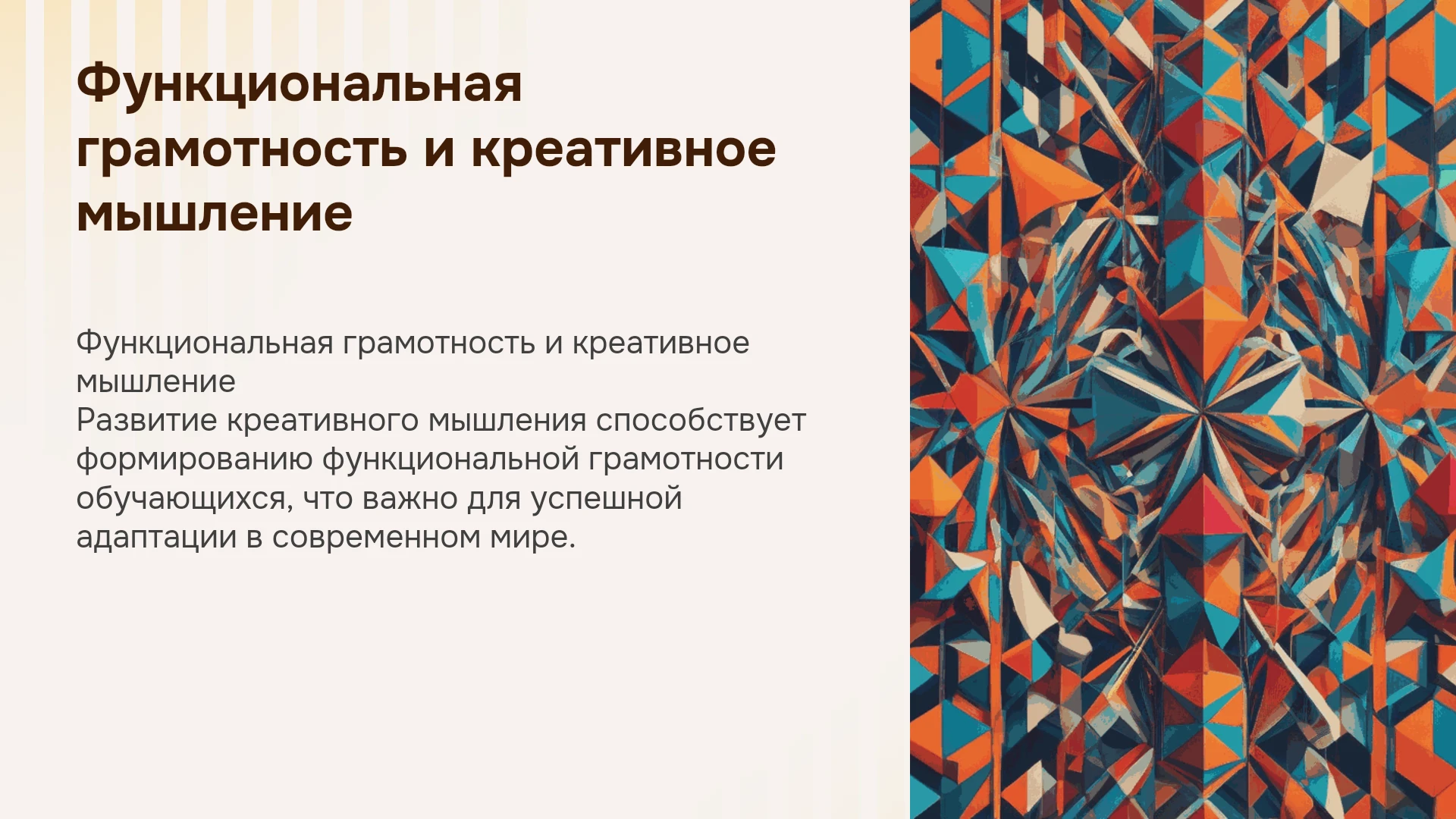 Функциональная грамотность и креативное мышление

Функциональная грамотность и креативное мышление

Развитие креативного мышления способствует формированию функциональной грамотности обучающихся, что важно для успешной адаптации в современном мире.